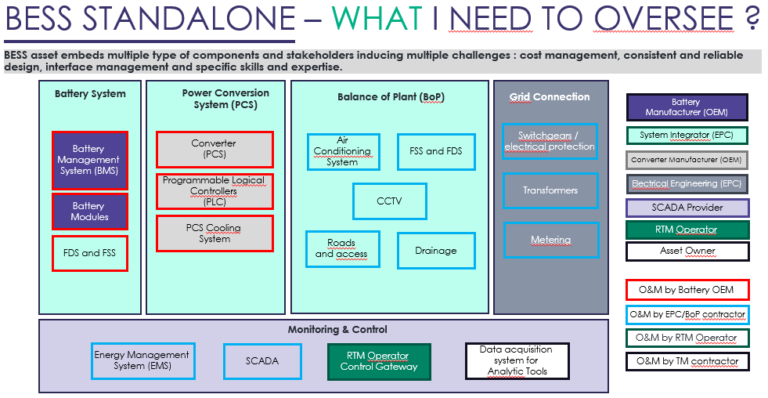 BESS STANDALONE – WHAT I NEED TO OVERSEE ?

BESS asset embeds multiple type of components and stakeholders inducing multiple challenges : cost management, consistent and reliable design, interface management and specific skills and expertise.

Battery System

Battery Management System (BMS)

Battery Modules

FDS and FSS

Power Conversion System (PCS)

Converter (PCS)

Programmable Logical Controllers (PLC)

PCS Cooling System

Balance of Plant (BoP)

Air Conditioning System

FSS and FDS

CCTV

Roads and access

Drainage

Grid Connection

Switchgears / electrical protection

Transformers

Metering

Monitoring & Control

Energy Management System (EMS)

SCADA

RTM Operator Control Gateway

Data acquisition system for Analytic Tools

Battery Manufacturer (OEM)

System Integrator (EPC)

Converter Manufacturer (OEM)

Electrical Engineering (EPC)

SCADA Provider

RTM Operator

Asset Owner

O&M by Battery OEM

O&M by EPC/BoP contractor

O&M by RTM Operator

O&M by TM contractor